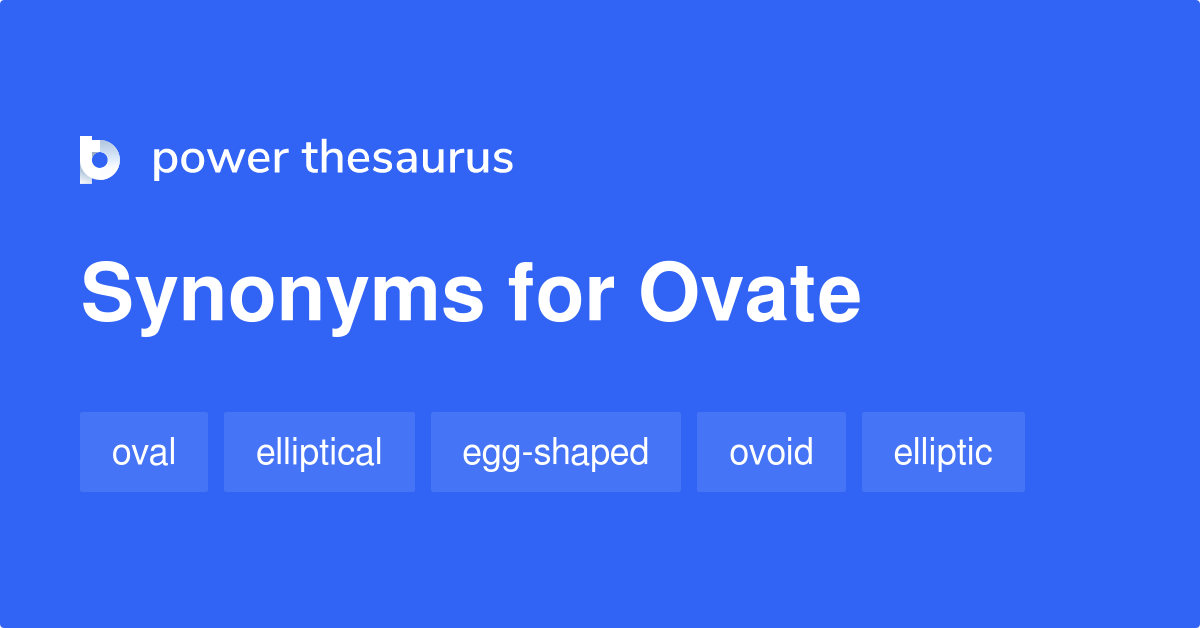 power thesaurus

Synonyms for Ovate

oval elliptical egg-shaped ovoid elliptic